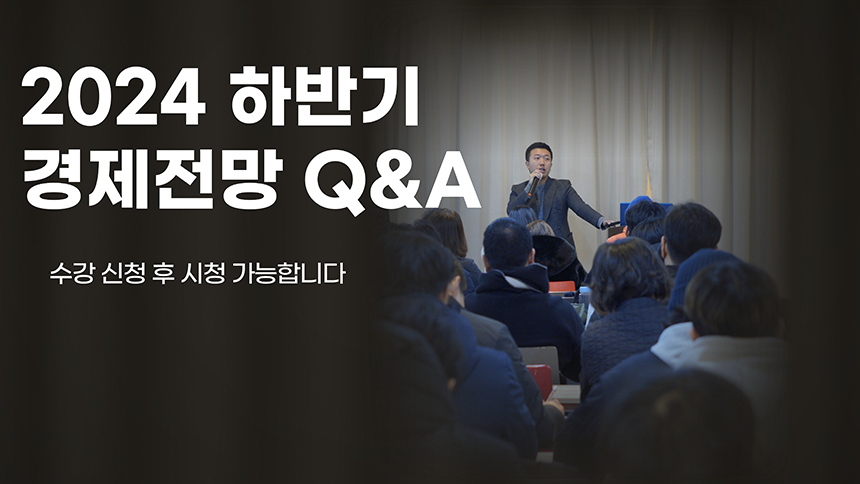 2024 하반기
경제전망 Q&A

수강 신청 후 시청 가능합니다